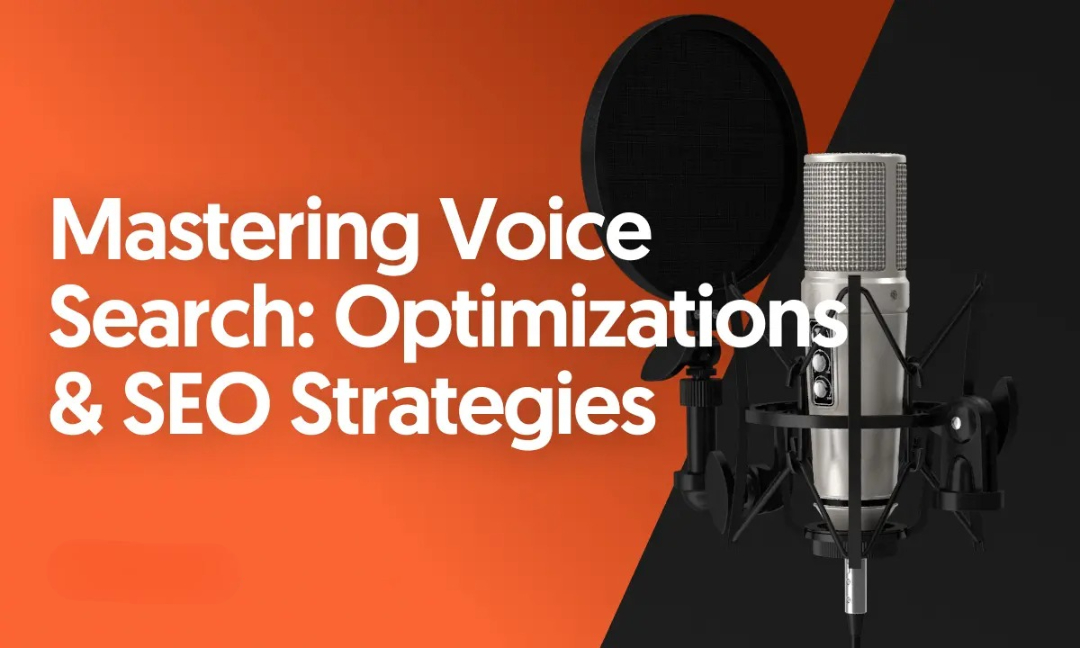 Mastering Voice Search: Optimizations & SEO Strategies